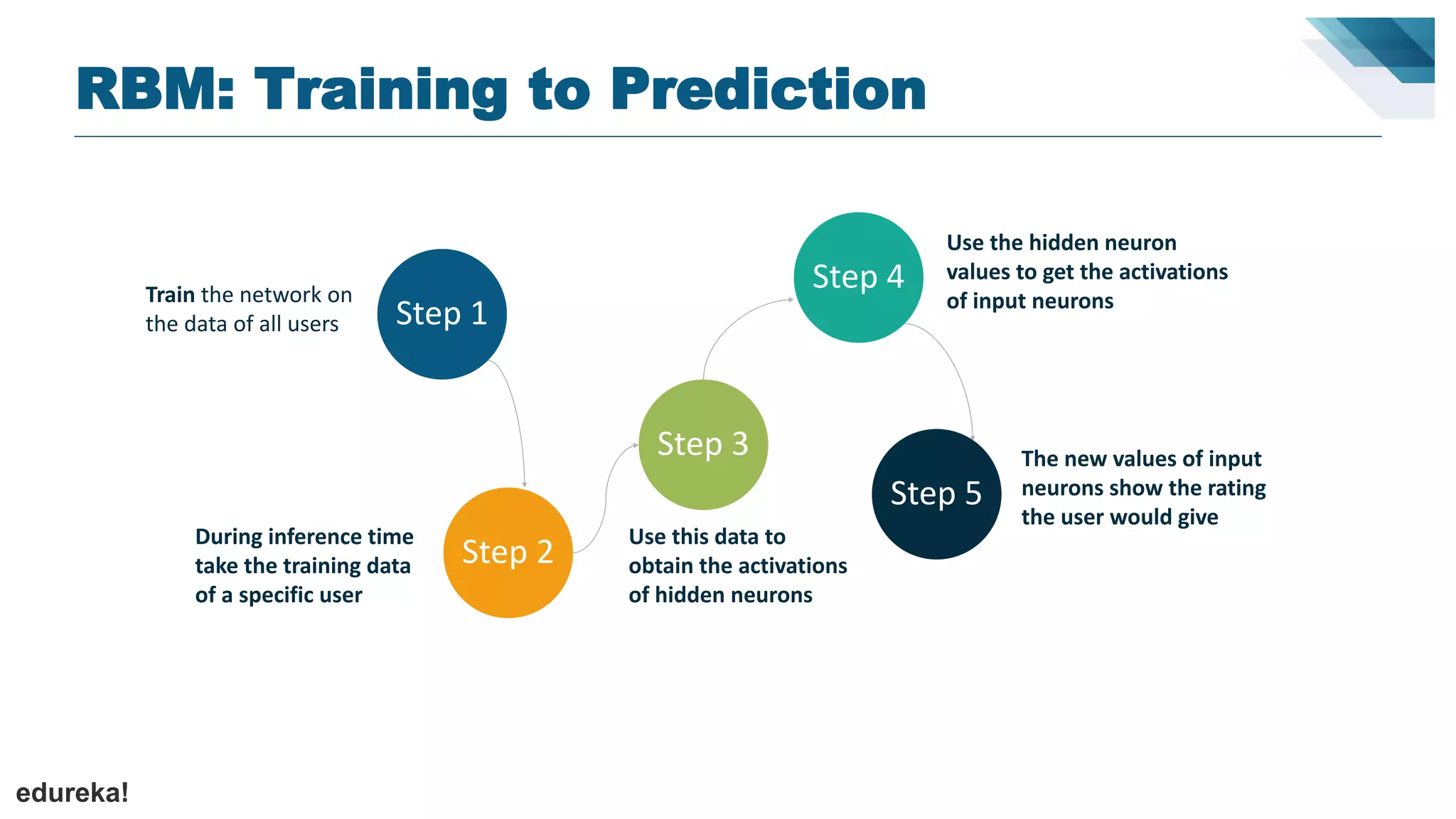 RBM: Training to Prediction

Train the network on the data of all users

Step 1

During inference time take the training data of a specific user

Step 2

Step 3

Use this data to obtain the activations of hidden neurons

Step 4

Use the hidden neuron values to get the activations of input neurons

Step 5

The new values of input neurons show the rating the user would give

edureka!